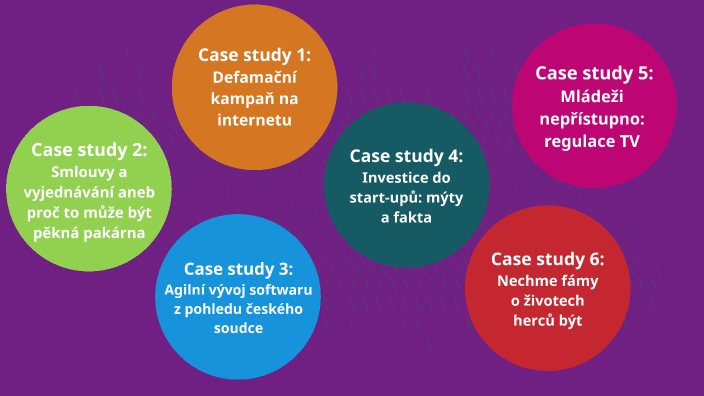 Case study 1:
Defamační kampaň na internetu

Case study 2:
Smlouvy a vyjednávání aneb proč to může být pěkná pakárna

Case study 3:
Agilní vývoj softwaru z pohledu českého soudce

Case study 4:
Investice do start-upů: mýty a fakta

Case study 5:
Mládeži nepřístupno: regulace TV

Case study 6:
Nechme fámy o životech herců být